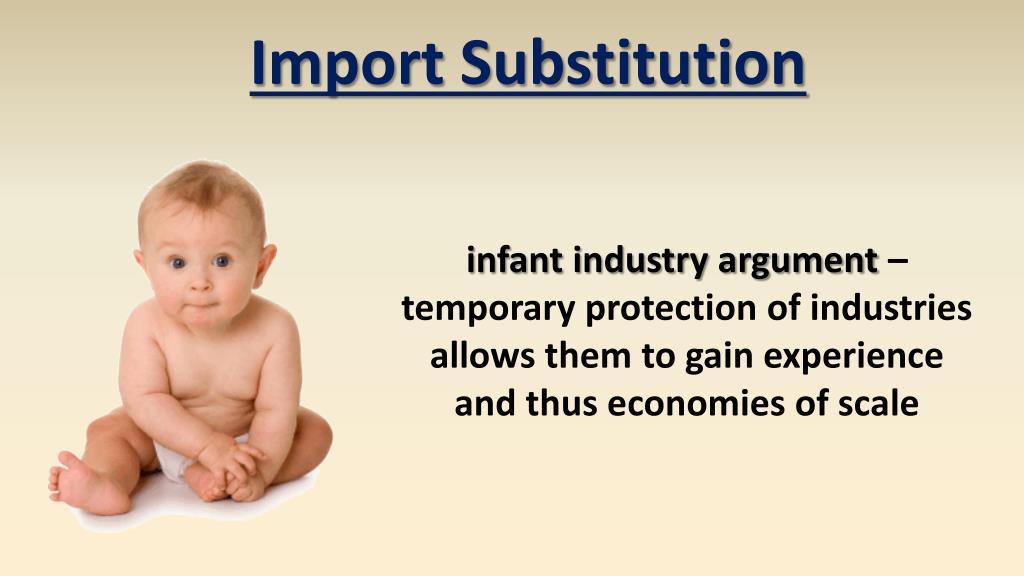 Import Substitution

infant industry argument – temporary protection of industries allows them to gain experience and thus economies of scale